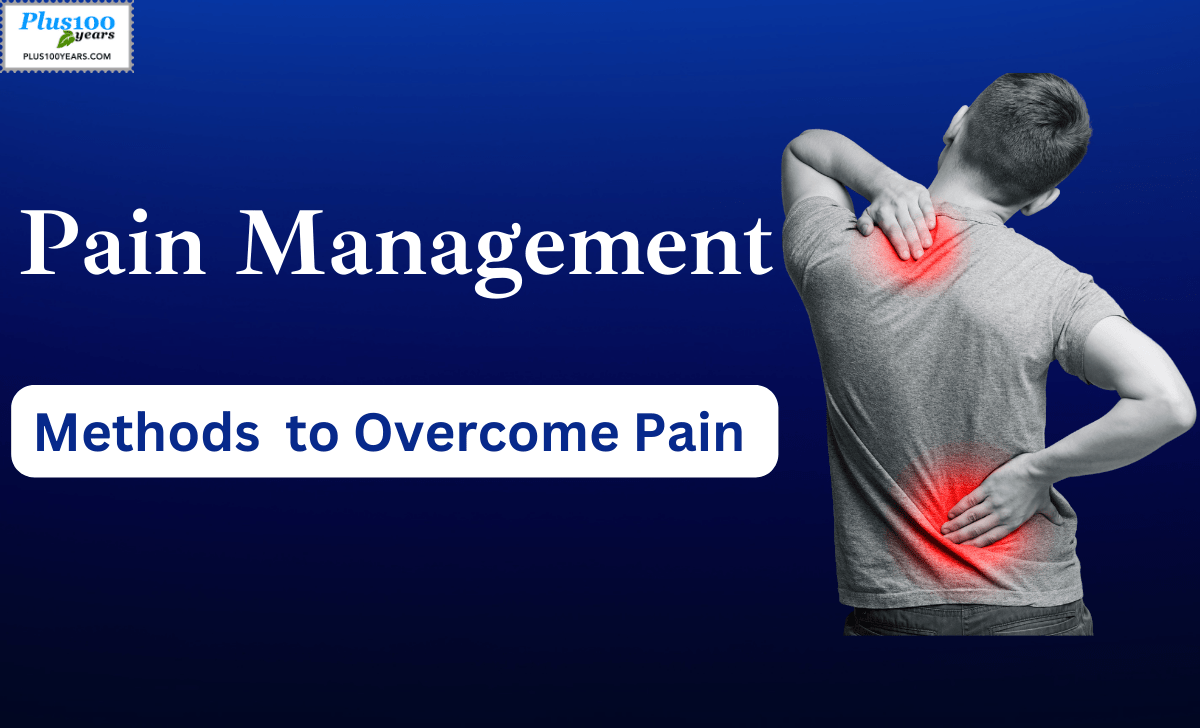 Plus100 years
PLUS100YEARS.COM

Pain Management

Methods  to Overcome Pain